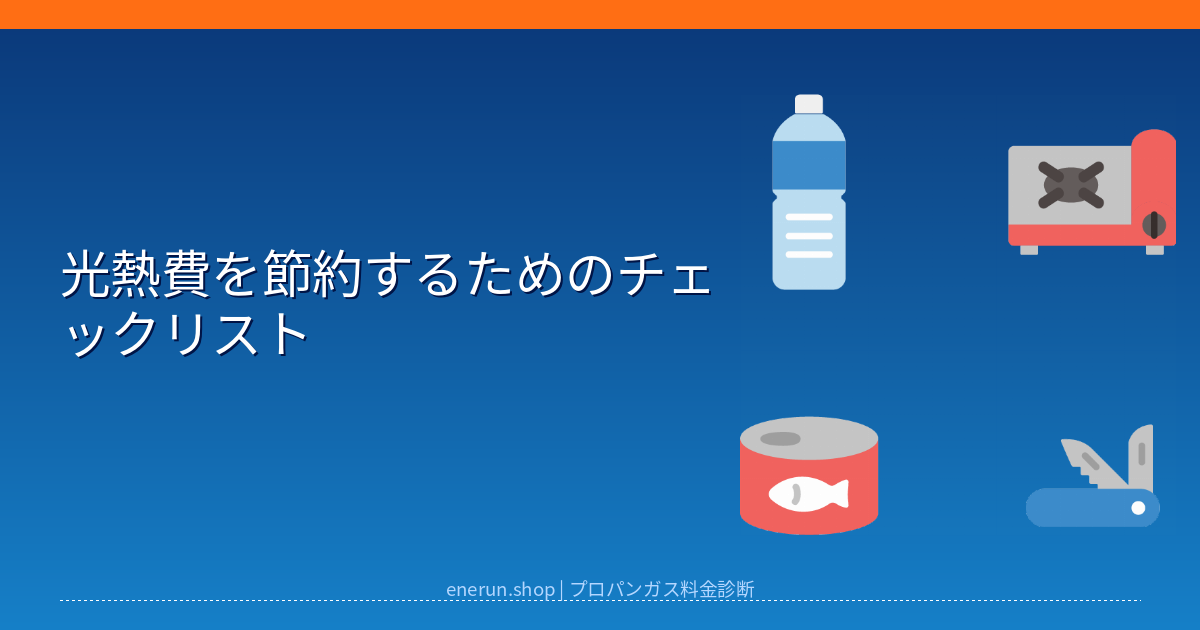 光熱費を節約するためのチェックリスト

enerun.shop | プロパンガス料金診断